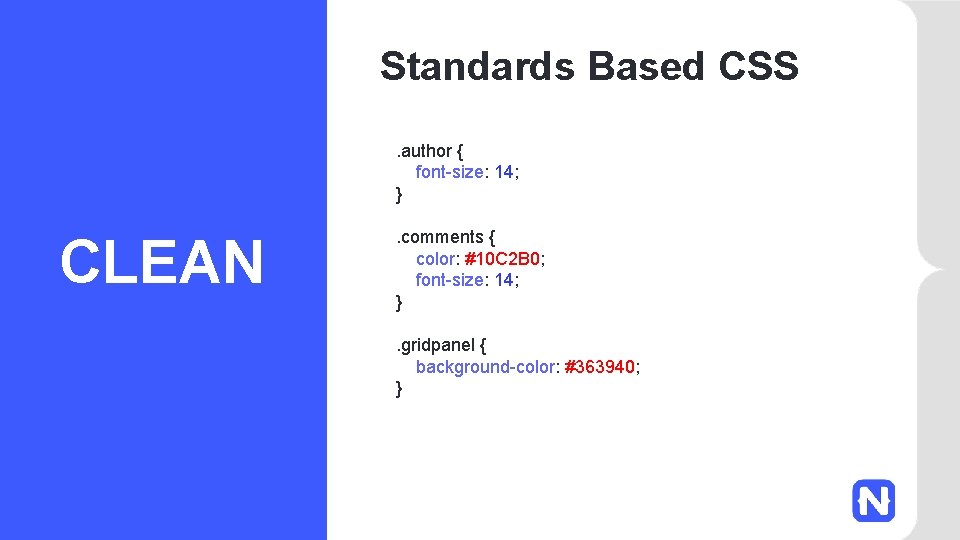 CLEAN

Standards Based CSS

.author {
font-size: 14;
}

.comments {
color: #10C2B0;
font-size: 14;
}

.gridpanel {
background-color: #363940;
}

N